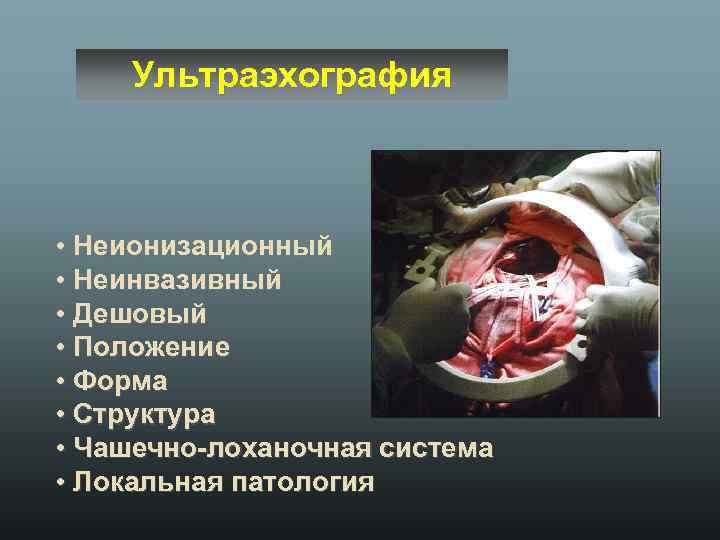 Ультраэхография

• Неионизационный
• Неинвазивный
• Дешовый
• Положение
• Форма
• Структура
• Чашечно-лоханочная система
• Локальная патология